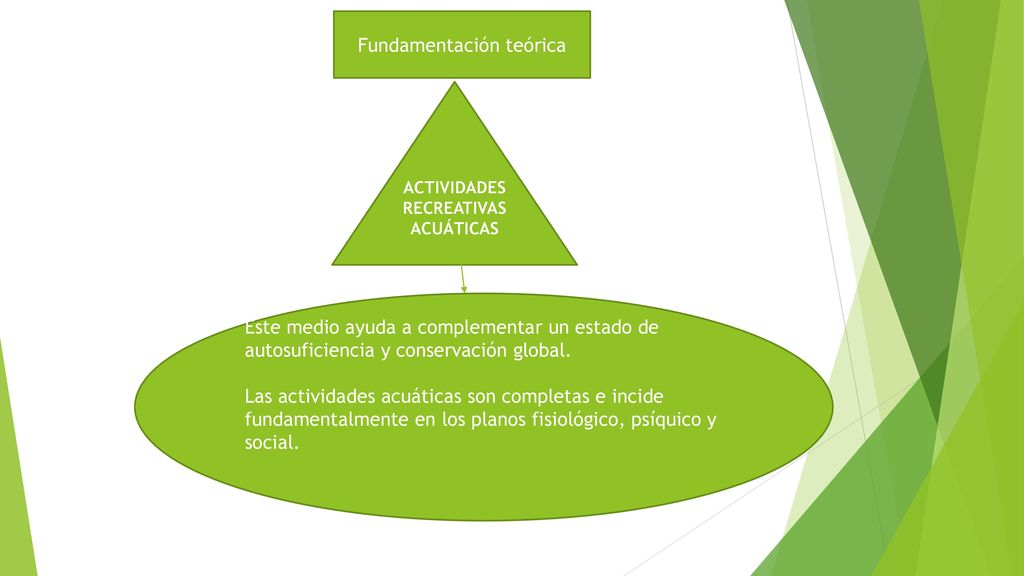 Fundamentación teórica

ACTIVIDADES RECREATIVAS ACUÁTICAS

Este medio ayuda a complementar un estado de autosuficiencia y conservación global.

Las actividades acuáticas son completas e incide fundamentalmente en los planos fisiológico, psíquico y social.